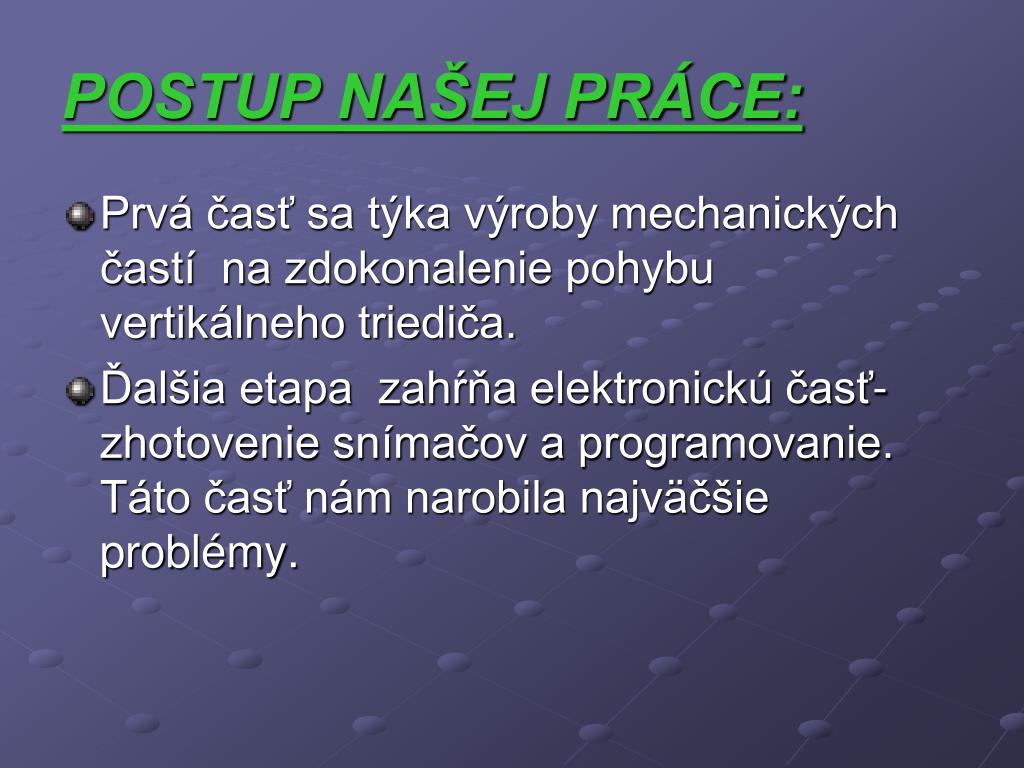 POSTUP NAŠEJ PRÁCE:

Prvá časť sa týka výroby mechanických častí na zdokonalenie pohybu vertikálneho triediča.

Ďalšia etapa zahŕňa elektronickú časť- zhotovenie snímačov a programovanie. Táto časť nám narobila najväčšie problémy.